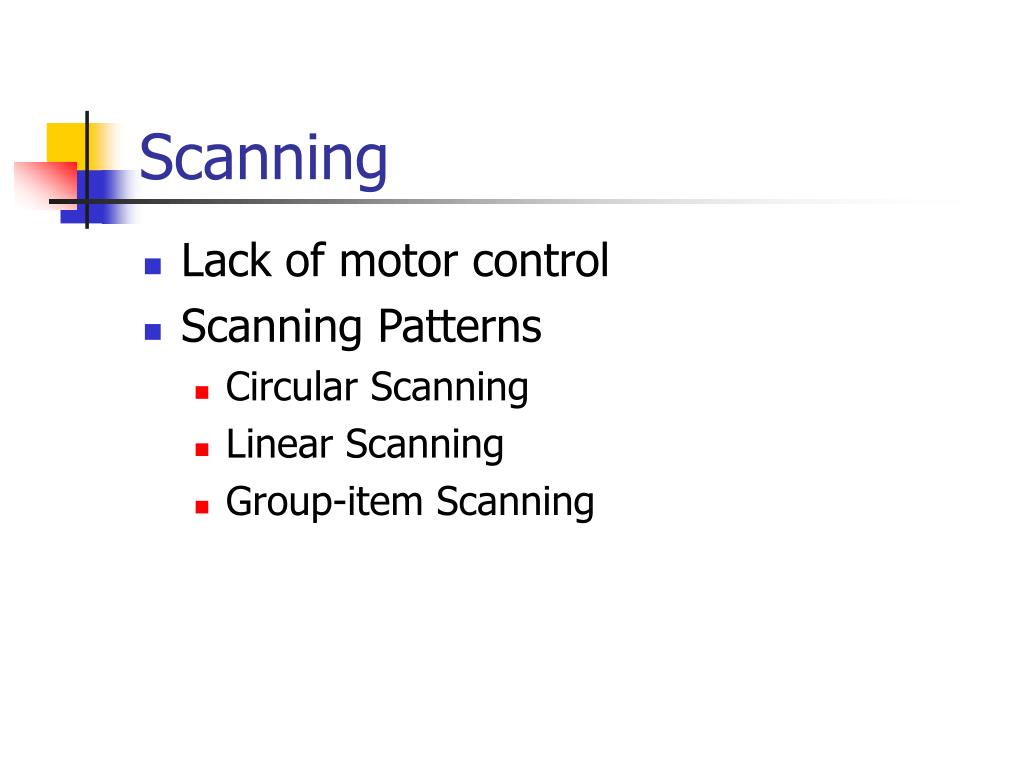 Scanning

- Lack of motor control
- Scanning Patterns
  - Circular Scanning
  - Linear Scanning
  - Group-item Scanning